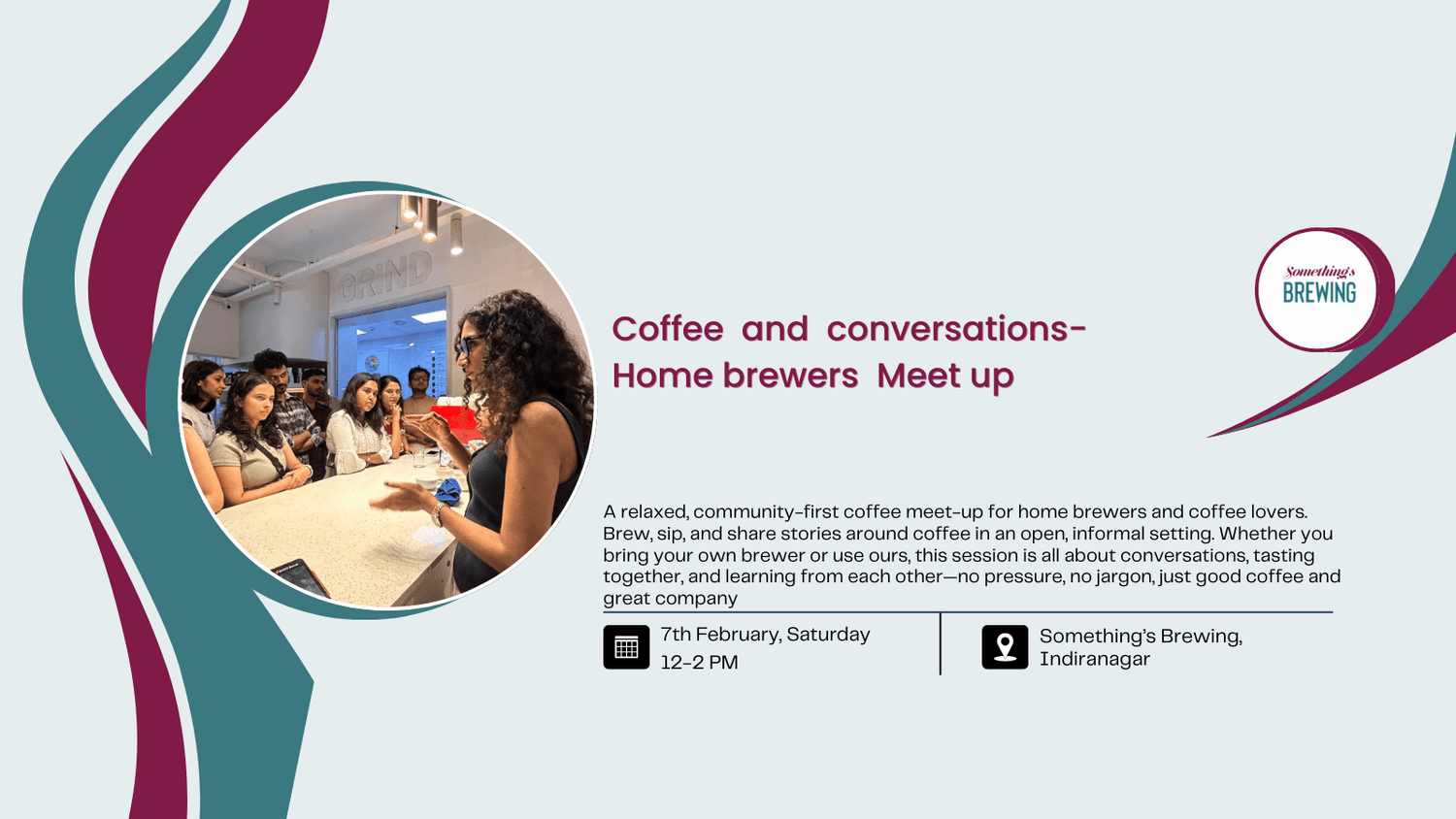 GRIND

Something's
BREWING

Coffee and conversations-
Home brewers Meet up

A relaxed, community-first coffee meet-up for home brewers and coffee lovers. Brew, sip, and share stories around coffee in an open, informal setting. Whether you bring your own brewer or use ours, this session is all about conversations, tasting together, and learning from each other—no pressure, no jargon, just good coffee and great company

7th February, Saturday
12-2 PM

Something's Brewing,
Indiranagar